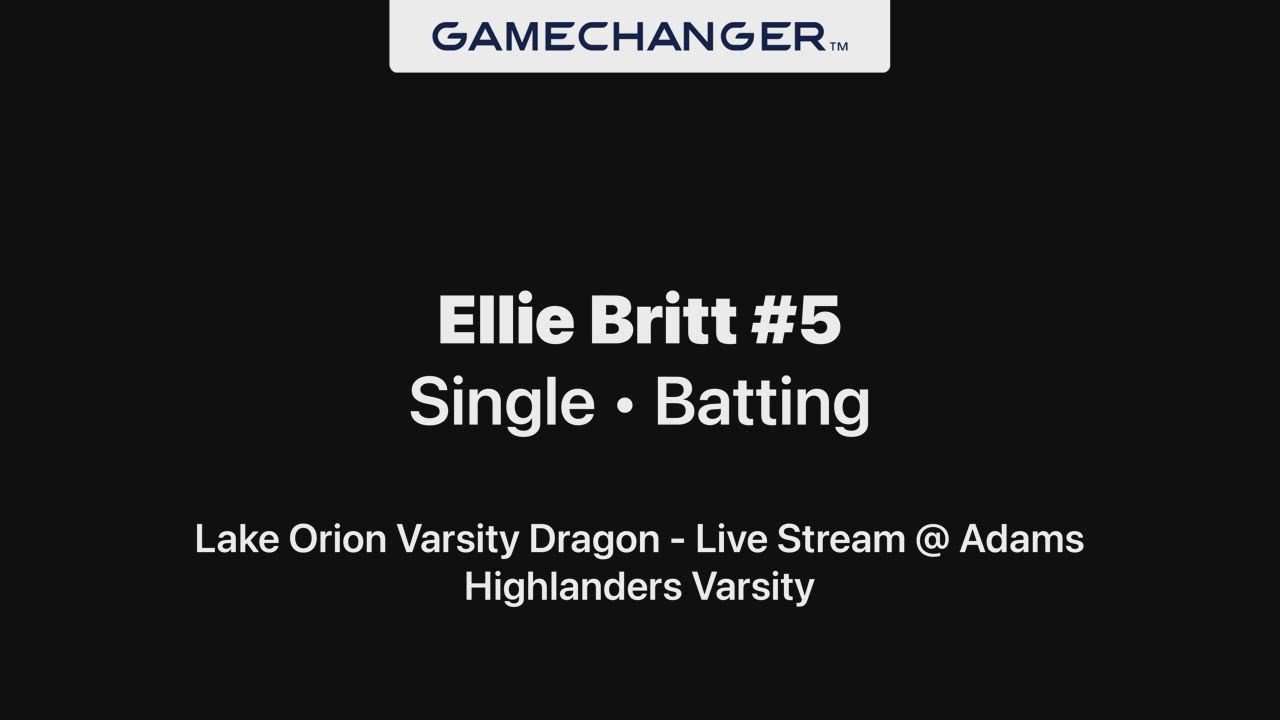 GAMECHANGER™

Ellie Britt #5
Single • Batting

Lake Orion Varsity Dragon - Live Stream @ Adams Highlanders Varsity